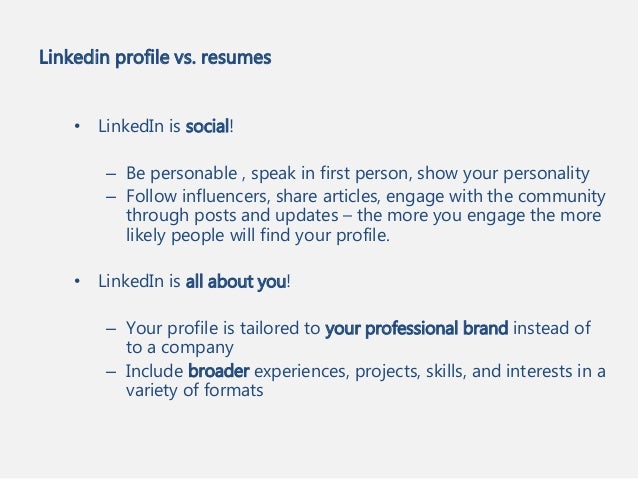 Linkedin profile vs. resumes

• LinkedIn is social!

– Be personable , speak in first person, show your personality
– Follow influencers, share articles, engage with the community through posts and updates – the more you engage the more likely people will find your profile.

• LinkedIn is all about you!

– Your profile is tailored to your professional brand instead of to a company
– Include broader experiences, projects, skills, and interests in a variety of formats